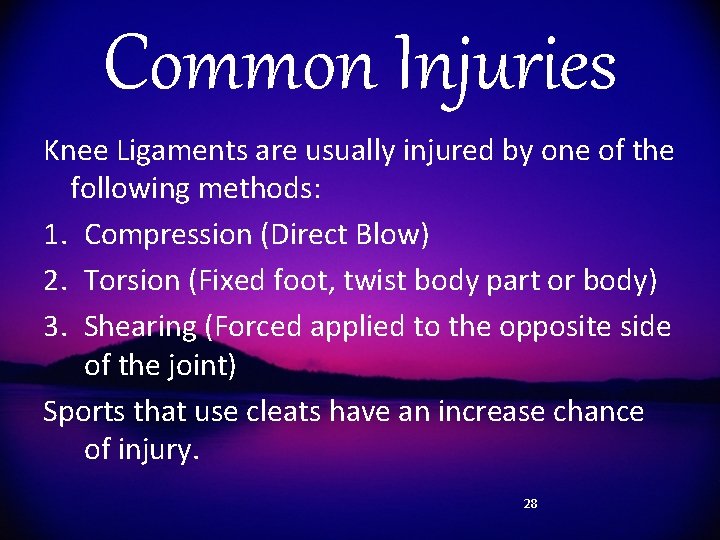 Common Injuries

Knee Ligaments are usually injured by one of the following methods:

1. Compression (Direct Blow)
2. Torsion (Fixed foot, twist body part or body)
3. Shearing (Forced applied to the opposite side of the joint)

Sports that use cleats have an increase chance of injury.

28